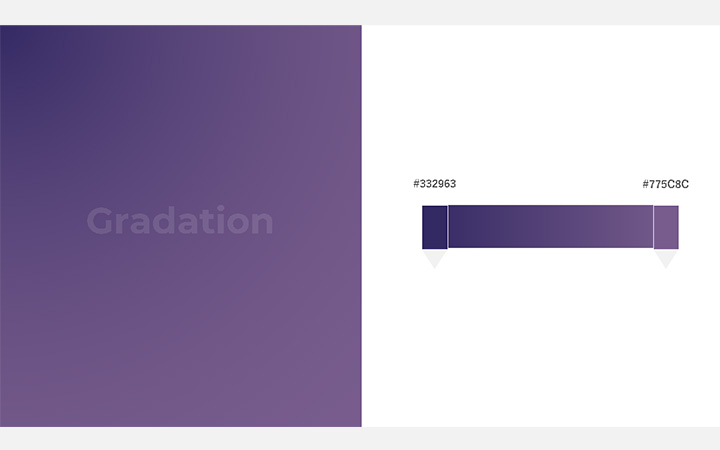 Gradation

#332963

#775C8C